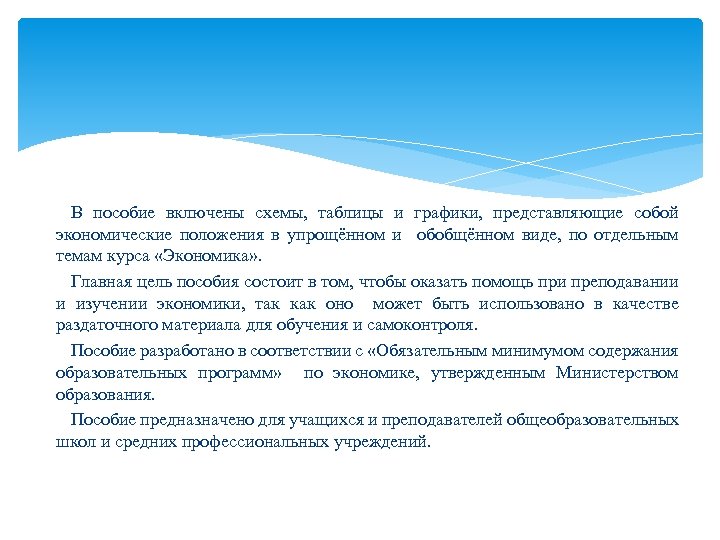 В пособие включены схемы, таблицы и графики, представляющие собой экономические положения в упрощённом и обобщённом виде, по отдельным темам курса «Экономика».

Главная цель пособия состоит в том, чтобы оказать помощь при преподавании и изучении экономики, так как оно может быть использовано в качестве раздаточного материала для обучения и самоконтроля.

Пособие разработано в соответствии с «Обязательным минимумом содержания образовательных программ» по экономике, утвержденным Министерством образования.

Пособие предназначено для учащихся и преподавателей общеобразовательных школ и средних профессиональных учреждений.